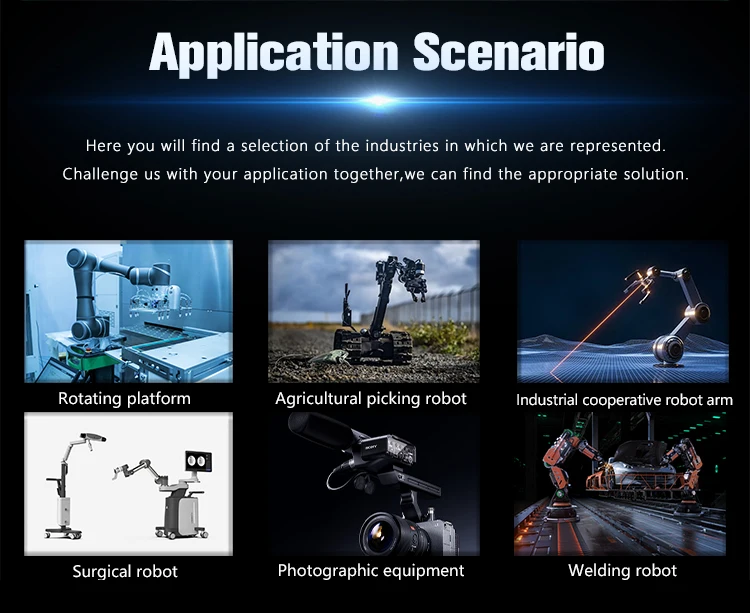 Application Scenario

Here you will find a selection of the industries in which we are represented.
Challenge us with your application together,we can find the appropriate solution.

Rotating platform

Agricultural picking robot

Industrial cooperative robot arm

Surgical robot

SONY

Photographic equipment

Welding robot